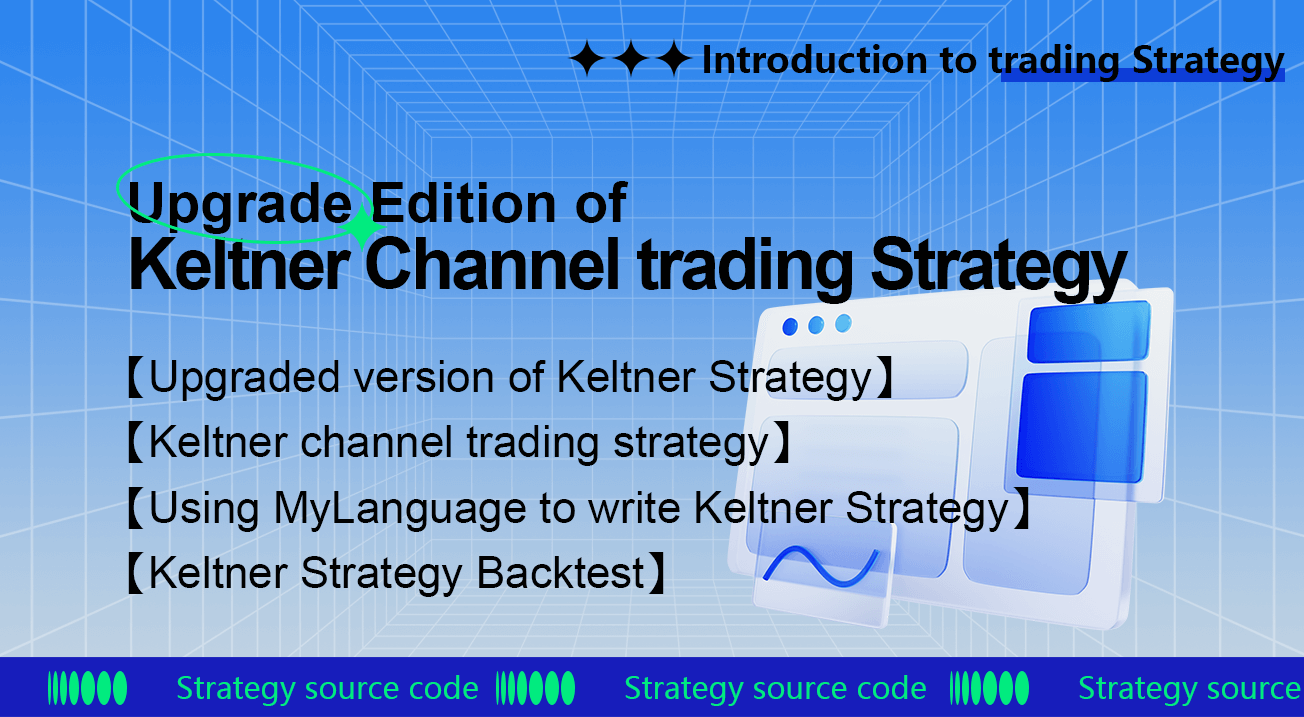 ✦✦✦ Introduction to trading Strategy

Upgrade Edition of
Keltner Channel trading Strategy

【Upgraded version of Keltner Strategy】
【Keltner channel trading strategy】
【Using MyLanguage to write Keltner Strategy】
【Keltner Strategy Backtest】

Strategy source code Strategy source code Strategy source